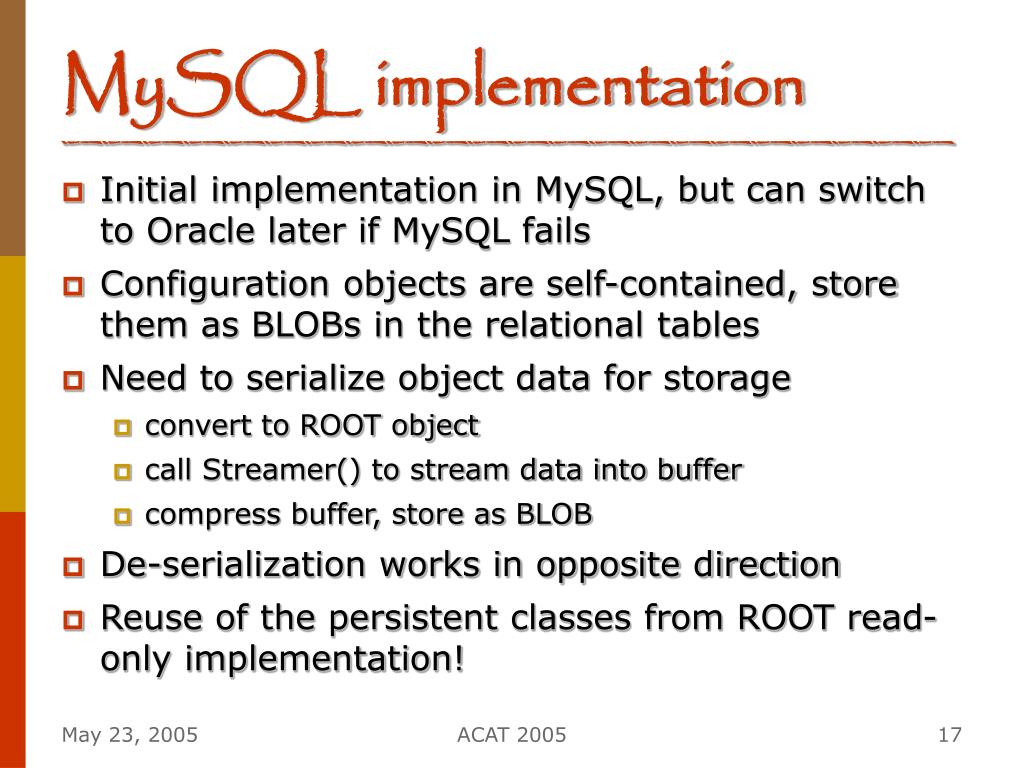 MySQL implementation

Initial implementation in MySQL, but can switch to Oracle later if MySQL fails

Configuration objects are self-contained, store them as BLOBs in the relational tables

Need to serialize object data for storage

convert to ROOT object

call Streamer() to stream data into buffer

compress buffer, store as BLOB

De-serialization works in opposite direction

Reuse of the persistent classes from ROOT read-only implementation!

May 23, 2005

ACAT 2005

17